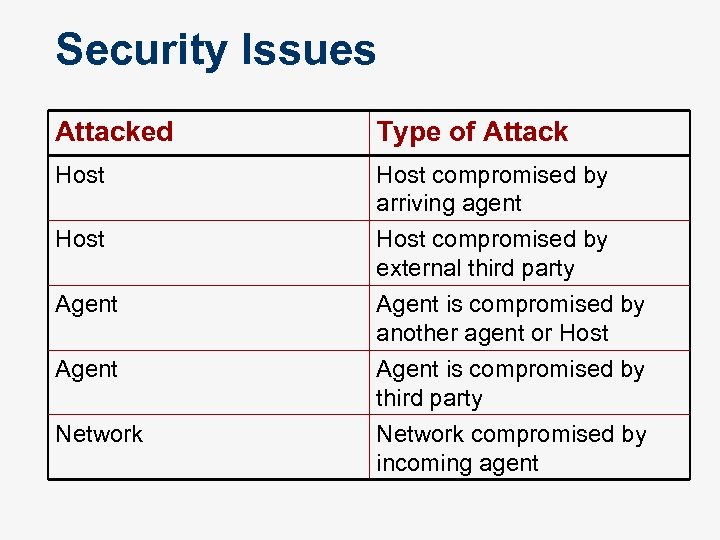 Security Issues

| Attacked | Type of Attack |
|---|---|
| Host | Host compromised by arriving agent |
| Host | Host compromised by external third party |
| Agent | Agent is compromised by another agent or Host |
| Agent | Agent is compromised by third party |
| Network | Network compromised by incoming agent |